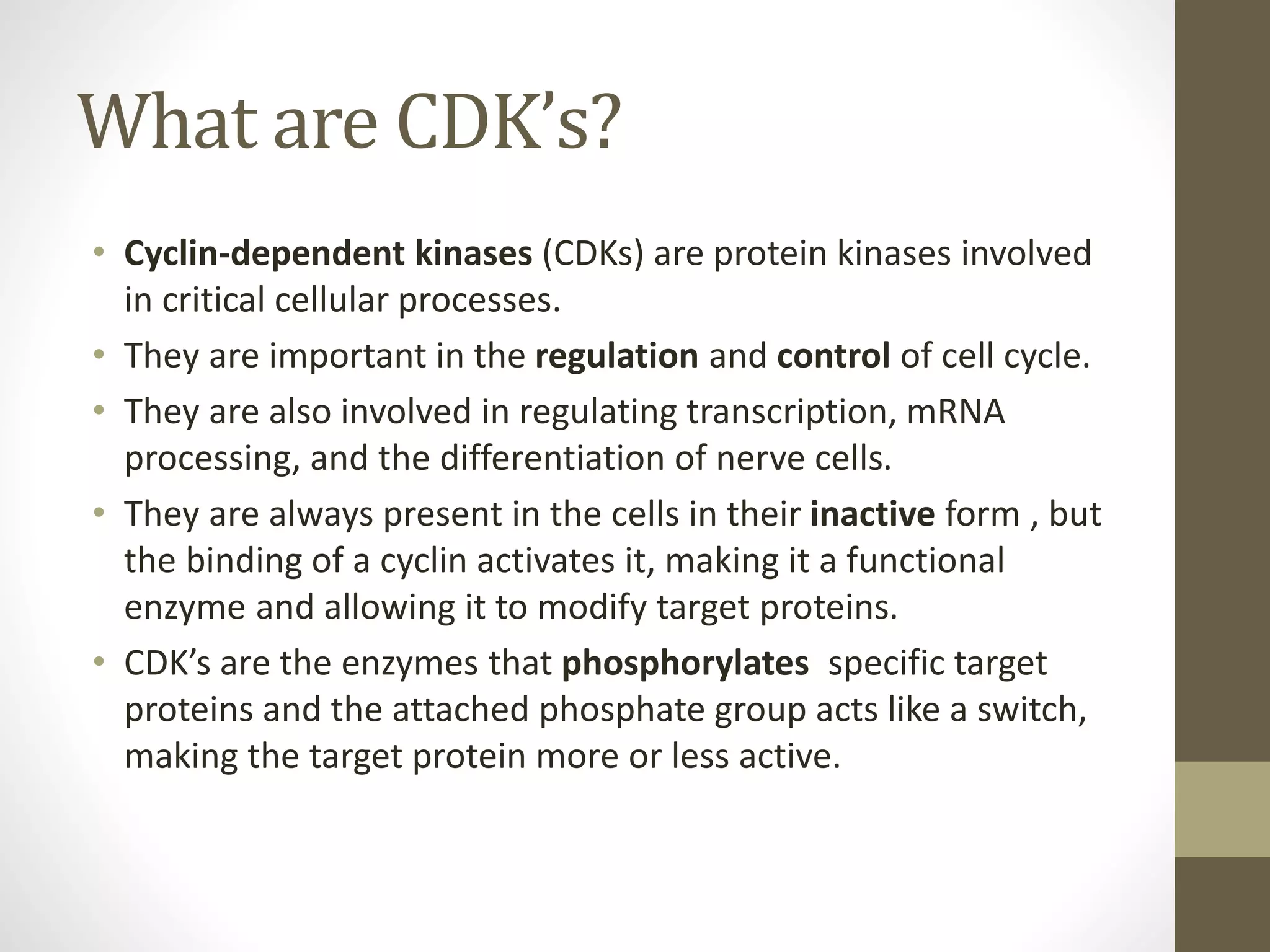 What are CDK's?

• Cyclin-dependent kinases (CDKs) are protein kinases involved in critical cellular processes.
• They are important in the regulation and control of cell cycle.
• They are also involved in regulating transcription, mRNA processing, and the differentiation of nerve cells.
• They are always present in the cells in their inactive form , but the binding of a cyclin activates it, making it a functional enzyme and allowing it to modify target proteins.
• CDK's are the enzymes that phosphorylates specific target proteins and the attached phosphate group acts like a switch, making the target protein more or less active.